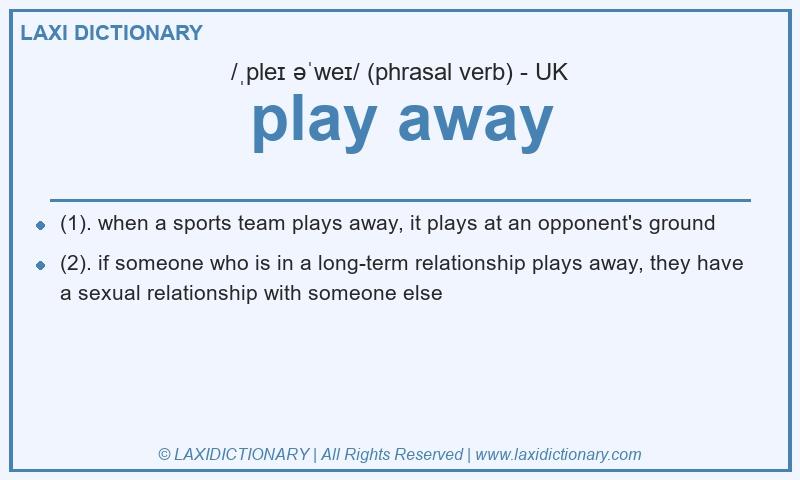 LAXI DICTIONARY

/ˌpleɪ əˈweɪ/ (phrasal verb) - UK

play away

- (1). when a sports team plays away, it plays at an opponent's ground
- (2). if someone who is in a long-term relationship plays away, they have a sexual relationship with someone else

© LAXIDICTIONARY | All Rights Reserved | www.laxidictionary.com